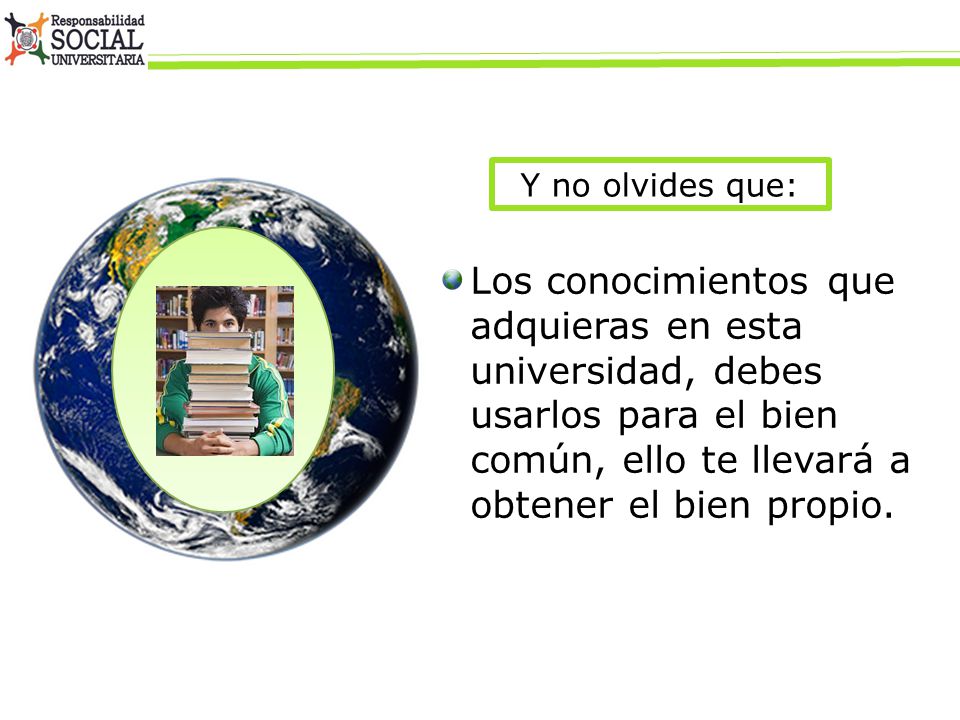 Responsabilidad
SOCIAL
UNIVERSITARIA

Y no olvides que:

Los conocimientos que adquieras en esta universidad, debes usarlos para el bien común, ello te llevará a obtener el bien propio.